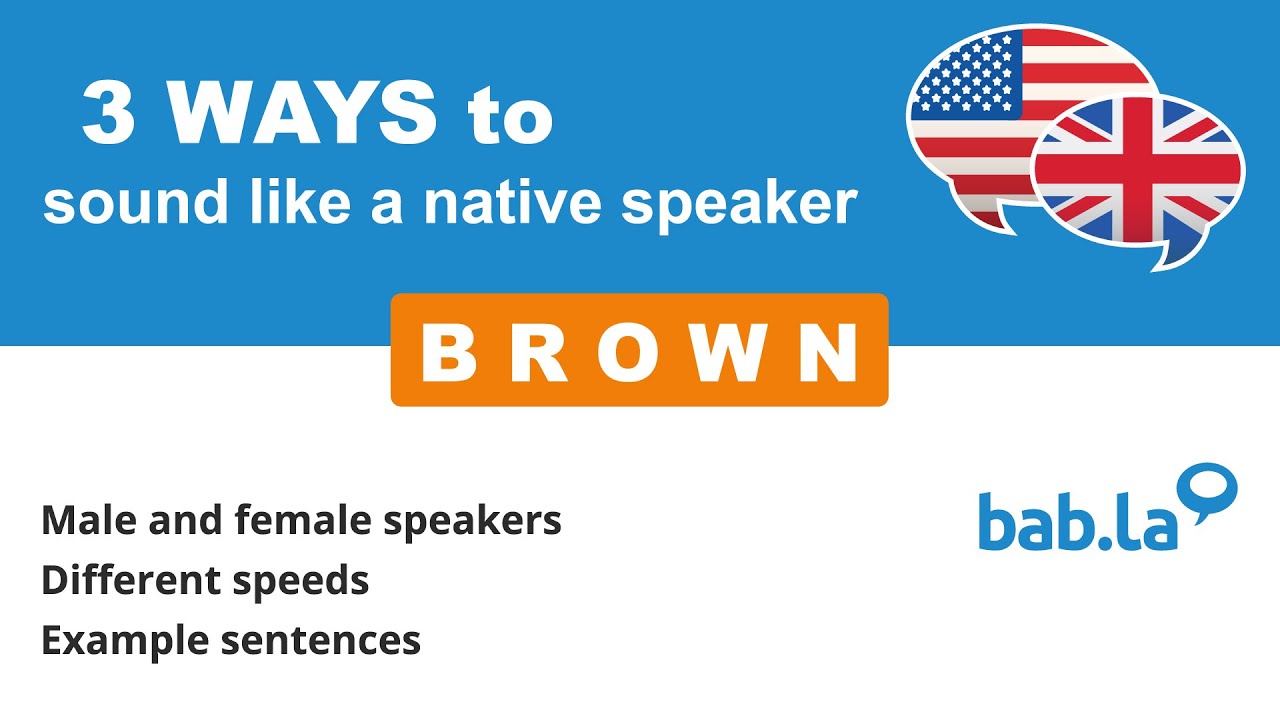 3 WAYS to
sound like a native speaker

BROWN

Male and female speakers
Different speeds
Example sentences

bab.la